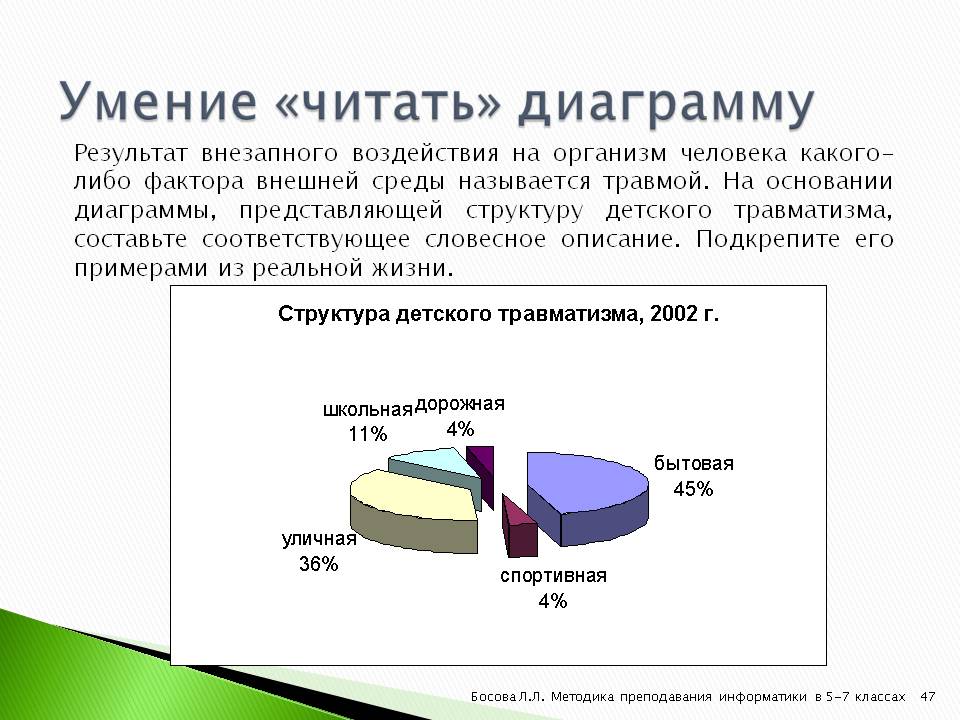 Умение «читать» диаграмму

Результат внезапного воздействия на организм человека какого-либо фактора внешней среды называется травмой. На основании диаграммы, представляющей структуру детского травматизма, составьте соответствующее словесное описание. Подкрепите его примерами из реальной жизни.

Структура детского травматизма, 2002 г.

школьная 11%
дорожная 4%
бытовая 45%
уличная 36%
спортивная 4%

Босова Л.Л. Методика преподавания информатики в 5-7 классах 47